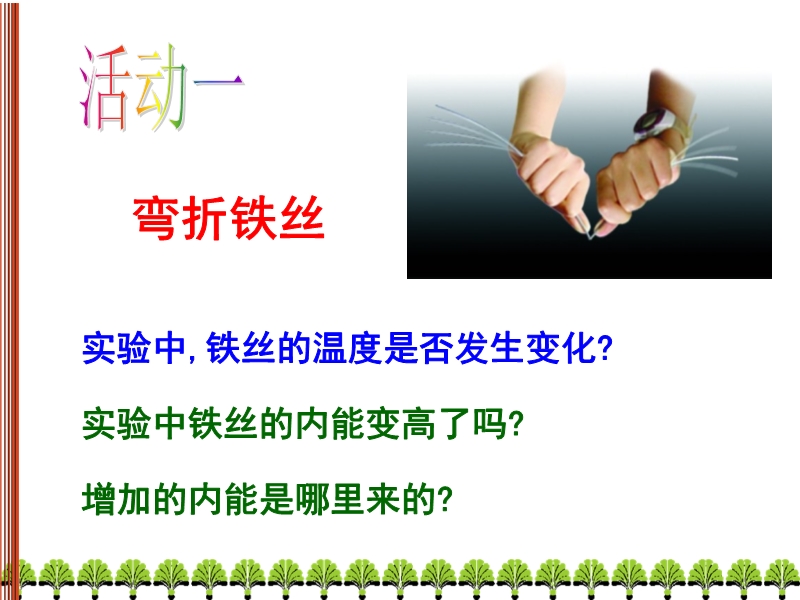 活动一

弯折铁丝

实验中,铁丝的温度是否发生变化?

实验中铁丝的内能变高了吗?

增加的内能是哪里来的?